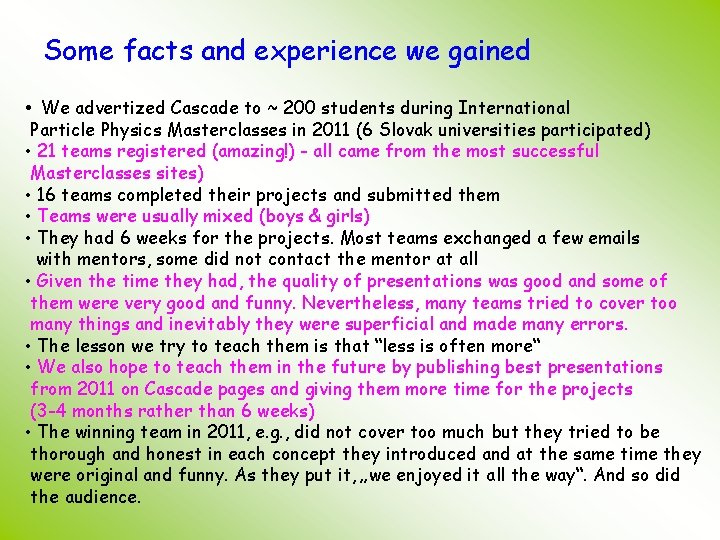 Some facts and experience we gained

• We advertized Cascade to ~ 200 students during International Particle Physics Masterclasses in 2011 (6 Slovak universities participated)
• 21 teams registered (amazing!) - all came from the most successful Masterclasses sites)
• 16 teams completed their projects and submitted them
• Teams were usually mixed (boys & girls)
• They had 6 weeks for the projects. Most teams exchanged a few emails with mentors, some did not contact the mentor at all
• Given the time they had, the quality of presentations was good and some of them were very good and funny. Nevertheless, many teams tried to cover too many things and inevitably they were superficial and made many errors.
• The lesson we try to teach them is that "less is often more"
• We also hope to teach them in the future by publishing best presentations from 2011 on Cascade pages and giving them more time for the projects (3-4 months rather than 6 weeks)
• The winning team in 2011, e.g., did not cover too much but they tried to be thorough and honest in each concept they introduced and at the same time they were original and funny. As they put it, „we enjoyed it all the way". And so did the audience.